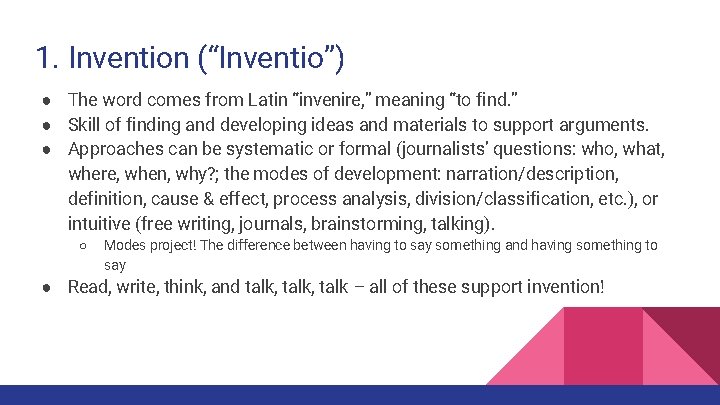 1. Invention (“Inventio”)

● The word comes from Latin “invenire,” meaning “to find.”
● Skill of finding and developing ideas and materials to support arguments.
● Approaches can be systematic or formal (journalists’ questions: who, what, where, when, why?; the modes of development: narration/description, definition, cause & effect, process analysis, division/classification, etc.), or intuitive (free writing, journals, brainstorming, talking).
○ Modes project! The difference between having to say something and having something to say
● Read, write, think, and talk, talk, talk – all of these support invention!